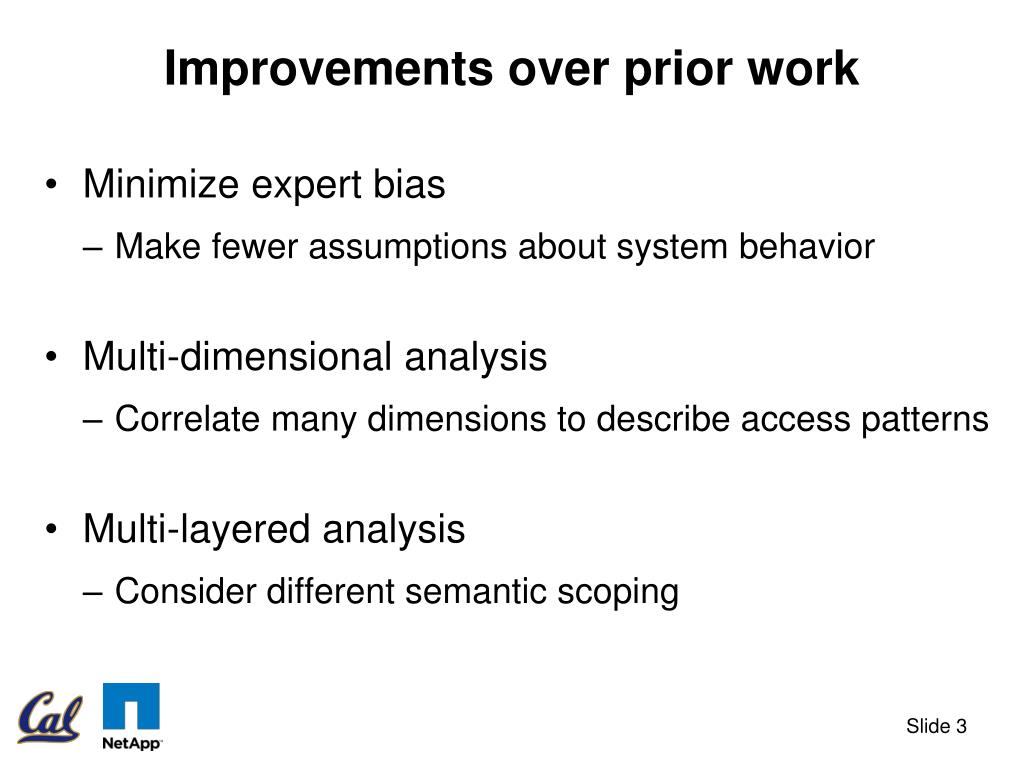 Improvements over prior work

• Minimize expert bias
– Make fewer assumptions about system behavior

• Multi-dimensional analysis
– Correlate many dimensions to describe access patterns

• Multi-layered analysis
– Consider different semantic scoping

Cal

NetApp

Slide 3